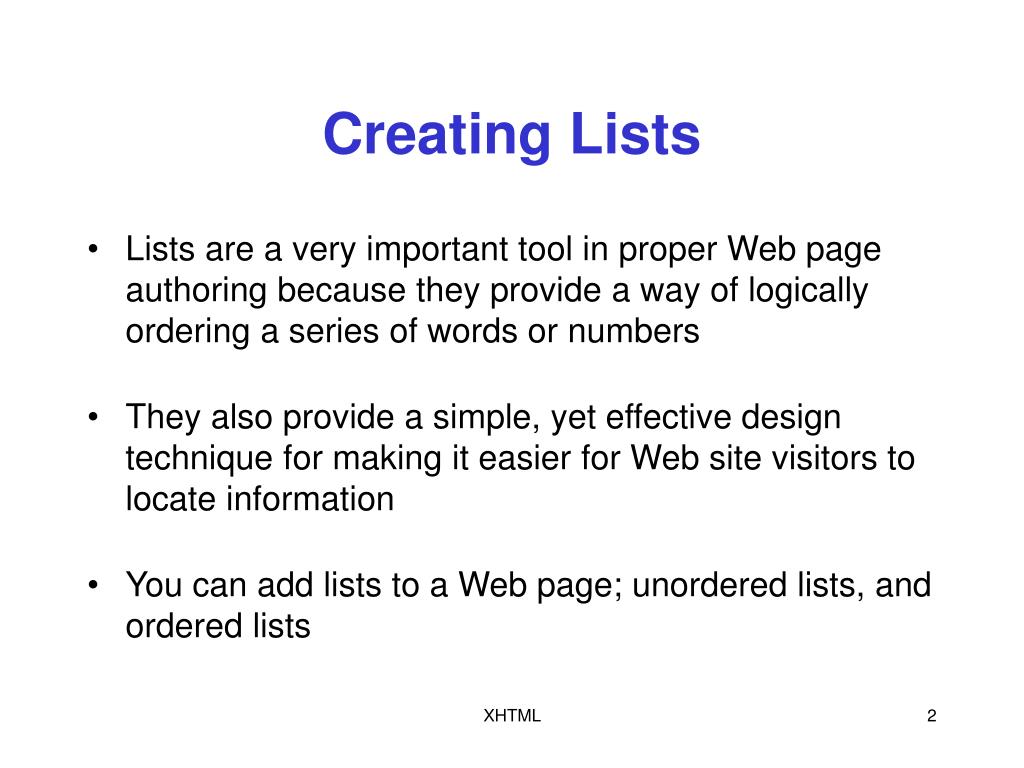 Creating Lists

• Lists are a very important tool in proper Web page authoring because they provide a way of logically ordering a series of words or numbers

• They also provide a simple, yet effective design technique for making it easier for Web site visitors to locate information

• You can add lists to a Web page; unordered lists, and ordered lists

XHTML

2